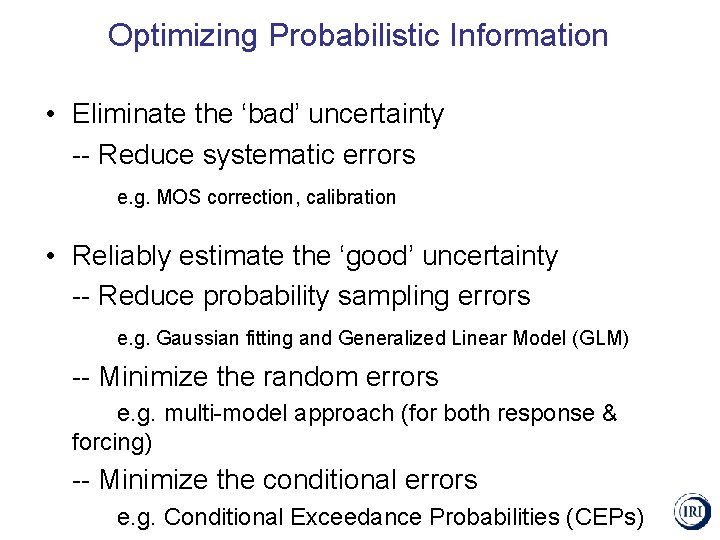 Optimizing Probabilistic Information

• Eliminate the ‘bad’ uncertainty

-- Reduce systematic errors

e.g. MOS correction, calibration

• Reliably estimate the ‘good’ uncertainty

-- Reduce probability sampling errors

e.g. Gaussian fitting and Generalized Linear Model (GLM)

-- Minimize the random errors

e.g. multi-model approach (for both response & forcing)

-- Minimize the conditional errors

e.g. Conditional Exceedance Probabilities (CEPs)

IRI